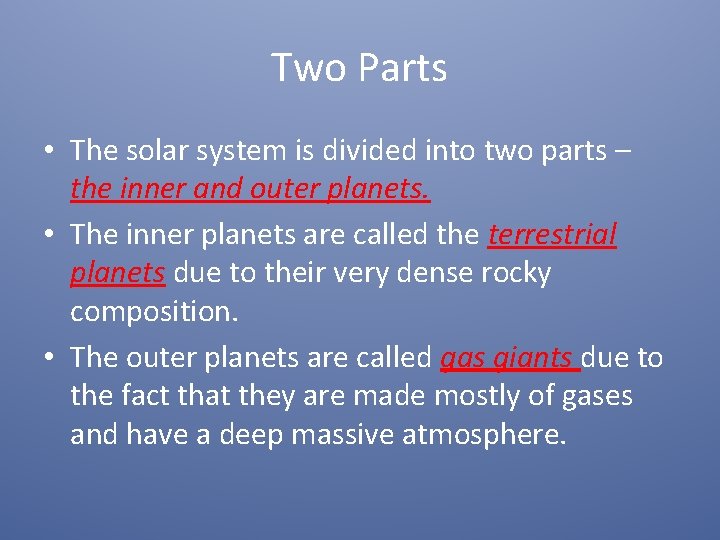 Two Parts

• The solar system is divided into two parts – the inner and outer planets.

• The inner planets are called the terrestrial planets due to their very dense rocky composition.

• The outer planets are called gas giants due to the fact that they are made mostly of gases and have a deep massive atmosphere.